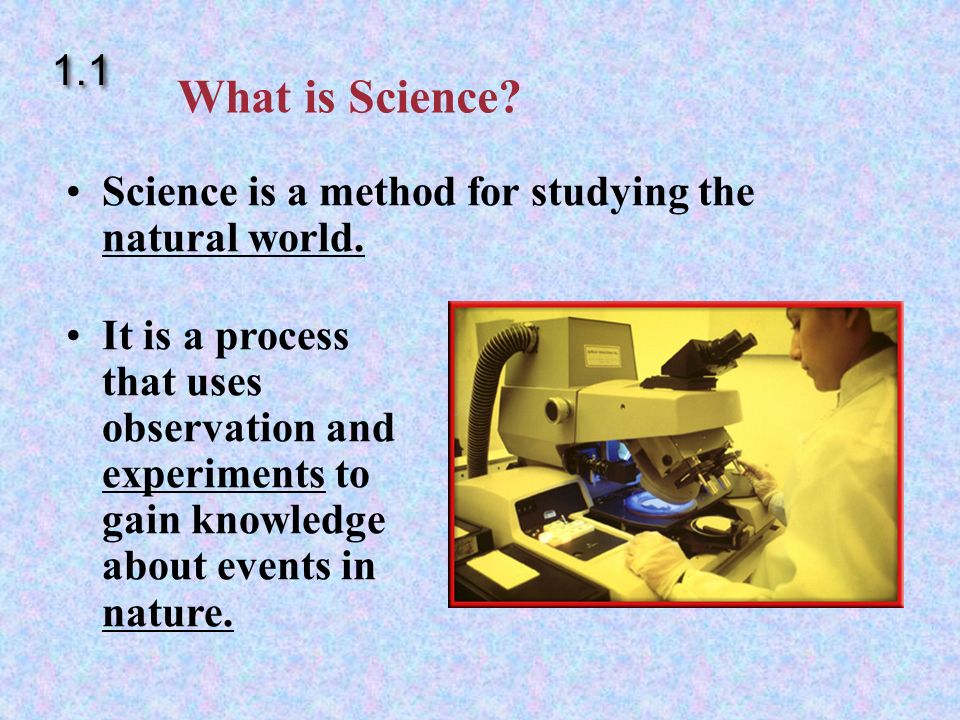 1.1

What is Science?

• Science is a method for studying the natural world.

• It is a process that uses observation and experiments to gain knowledge about events in nature.